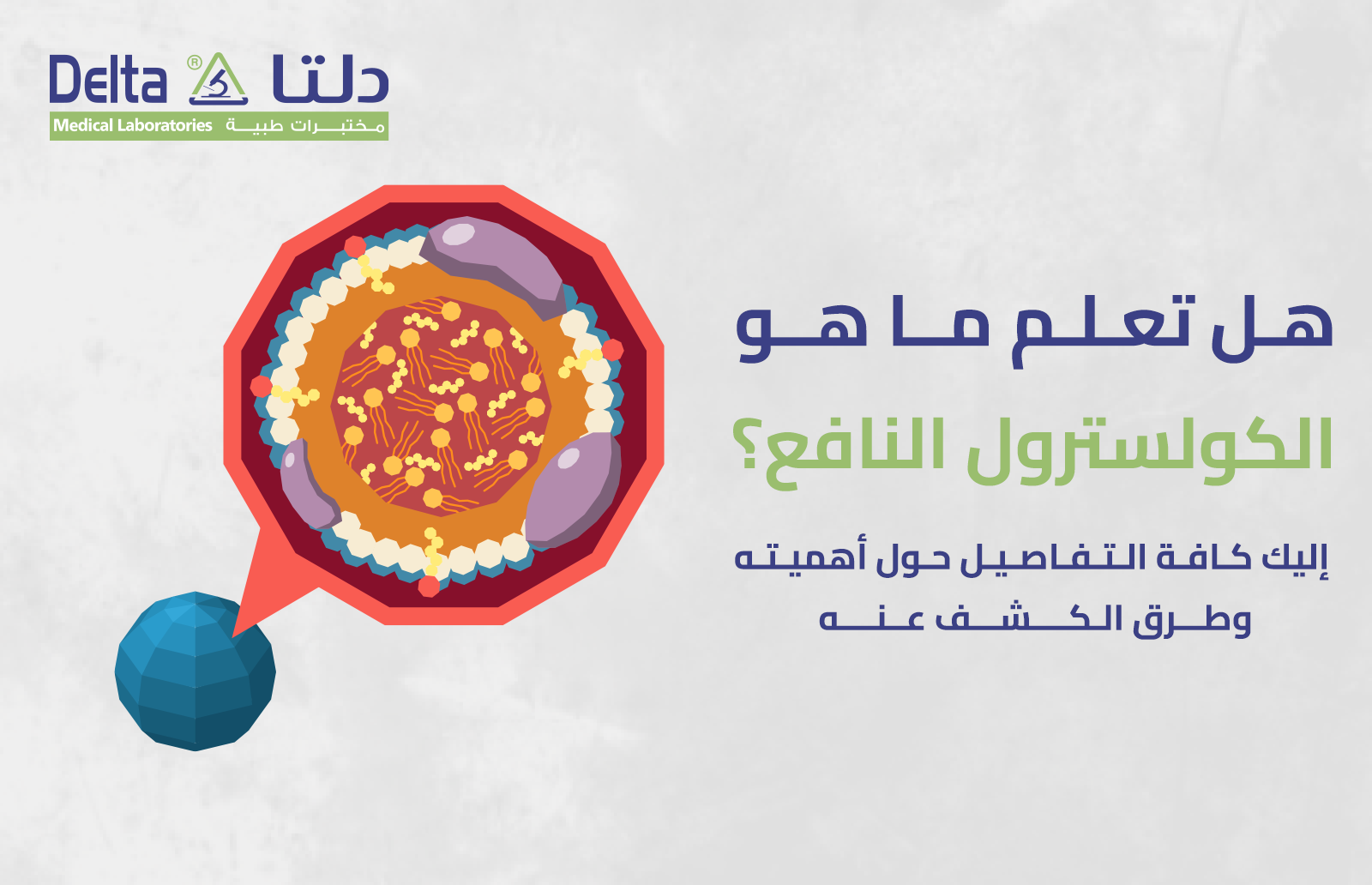 Delta ® دلتا
Medical Laboratories مختبرات طبية

هل تعلم ما هو
الكولسترول النافع؟

إليك كافة التفاصيل حول أهميته وطرق الكشف عنه